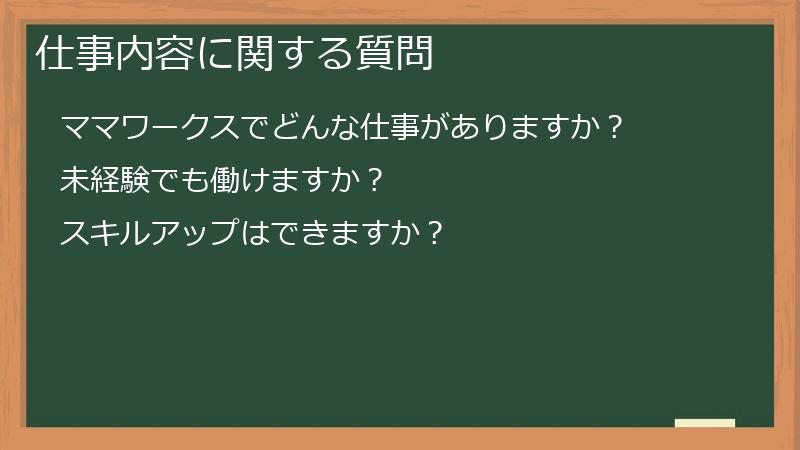 仕事内容に関する質問

ママワークスでどんな仕事がありますか？

未経験でも働けますか？

スキルアップはできますか？